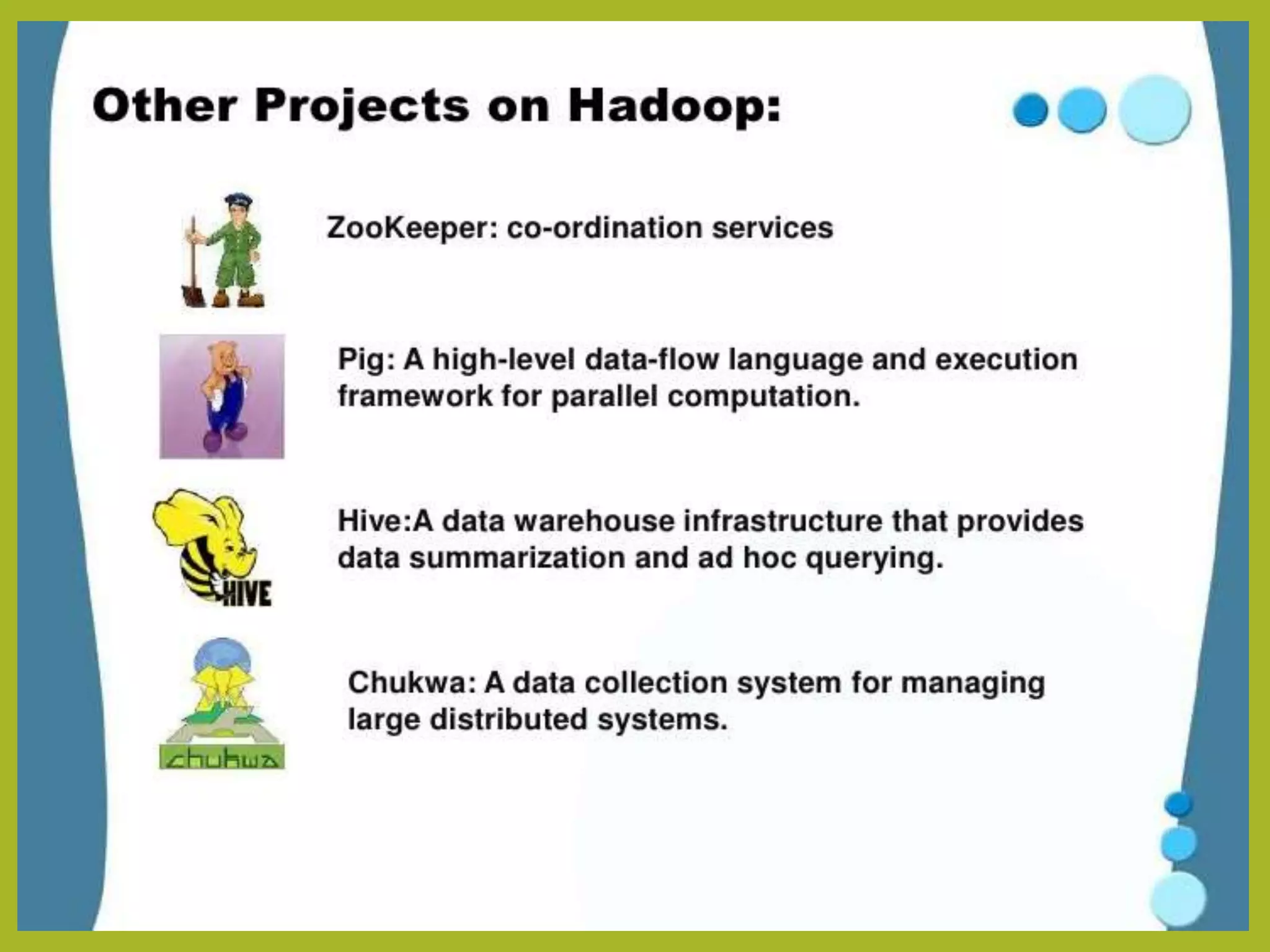 Other Projects on Hadoop:

ZooKeeper: co-ordination services

Pig: A high-level data-flow language and execution framework for parallel computation.

HIVE

Hive:A data warehouse infrastructure that provides data summarization and ad hoc querying.

chukwa

Chukwa: A data collection system for managing large distributed systems.